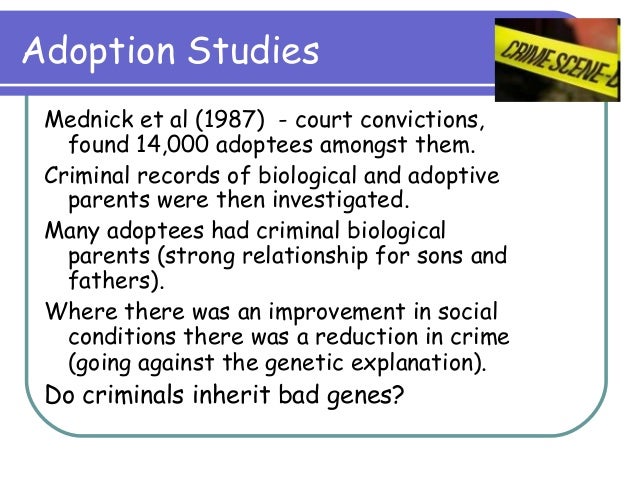 Adoption Studies

CRIME SCENE-

Mednick et al (1987) - court convictions, found 14,000 adoptees amongst them.

Criminal records of biological and adoptive parents were then investigated.

Many adoptees had criminal biological parents (strong relationship for sons and fathers).

Where there was an improvement in social conditions there was a reduction in crime (going against the genetic explanation).

Do criminals inherit bad genes?